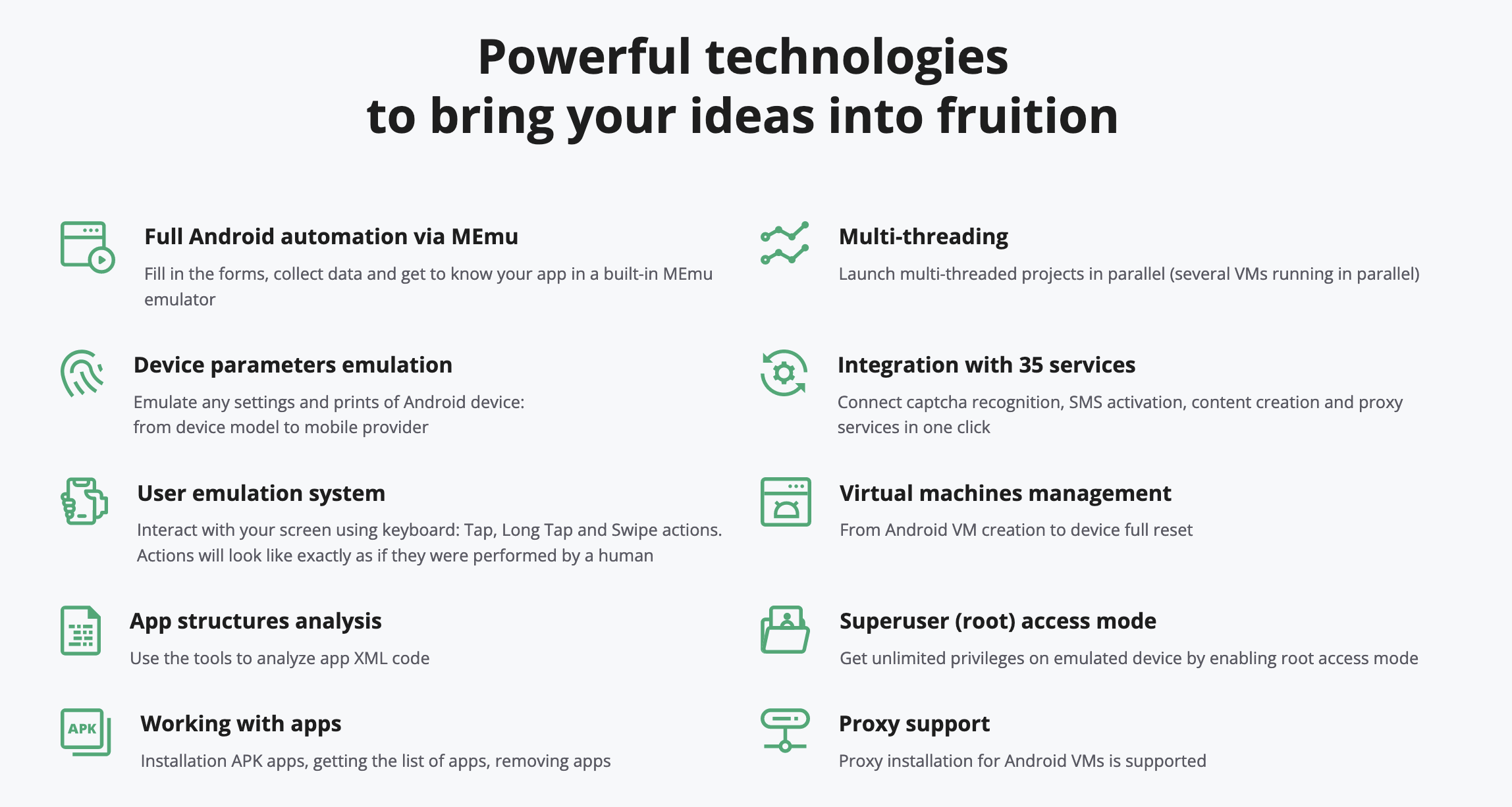 Powerful technologies
to bring your ideas into fruition

Full Android automation via MEmu

Fill in the forms, collect data and get to know your app in a built-in MEmu emulator

Device parameters emulation

Emulate any settings and prints of Android device:
from device model to mobile provider

User emulation system

Interact with your screen using keyboard: Tap, Long Tap and Swipe actions. Actions will look like exactly as if they were performed by a human

App structures analysis

Use the tools to analyze app XML code

APK

Working with apps

Installation APK apps, getting the list of apps, removing apps

Multi-threading

Launch multi-threaded projects in parallel (several VMs running in parallel)

Integration with 35 services

Connect captcha recognition, SMS activation, content creation and proxy services in one click

Virtual machines management

From Android VM creation to device full reset

Superuser (root) access mode

Get unlimited privileges on emulated device by enabling root access mode

Proxy support

Proxy installation for Android VMs is supported